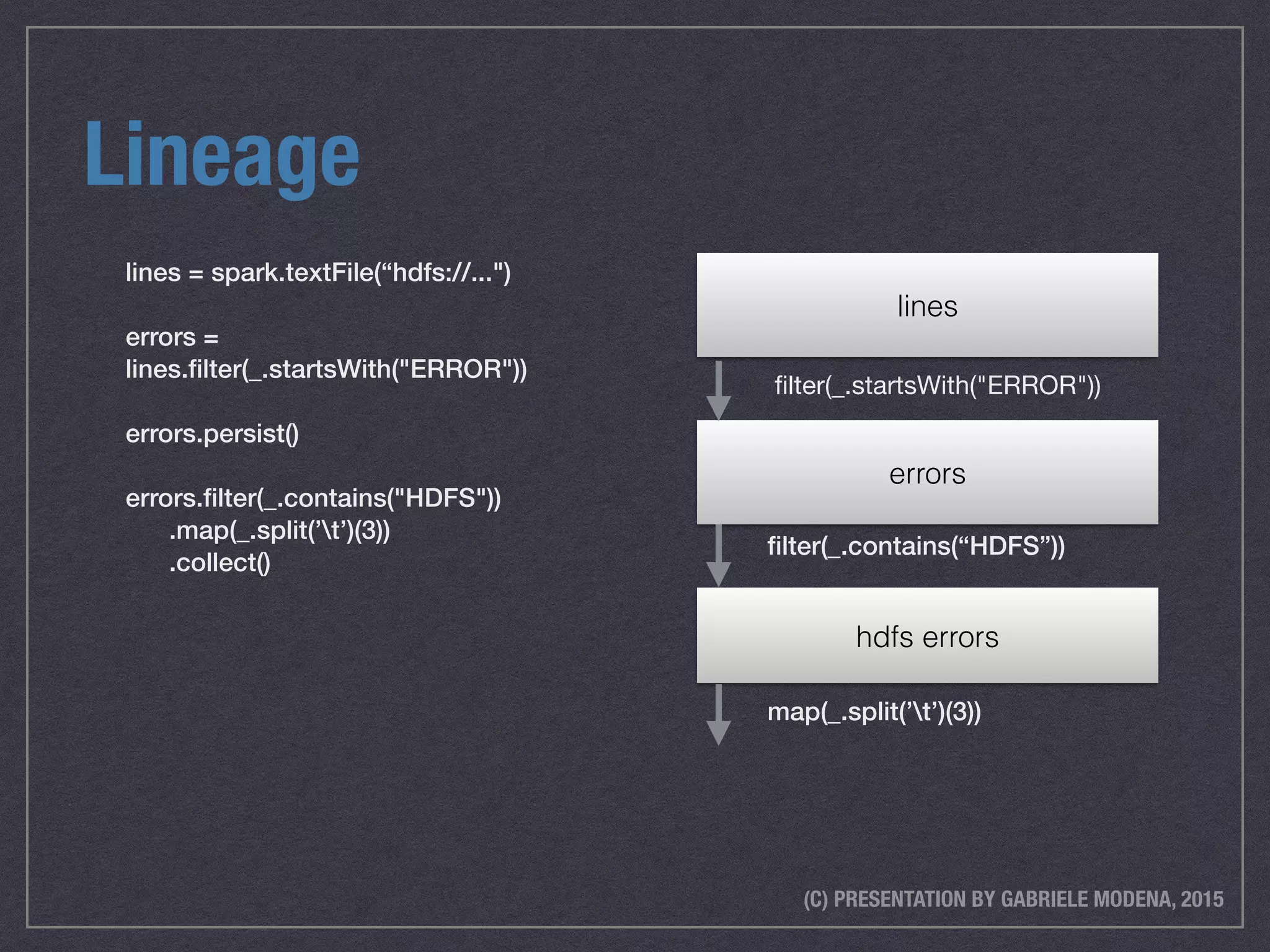 Lineage

lines = spark.textFile(“hdfs://...")

errors =
lines.filter(_.startsWith("ERROR"))

errors.persist()

errors.filter(_.contains("HDFS"))
.map(_.split(’\t’)(3))
.collect()

lines

filter(_.startsWith("ERROR"))

errors

filter(_.contains(“HDFS”))

hdfs errors

map(_.split(’\t’)(3))

(C) PRESENTATION BY GABRIELE MODENA, 2015